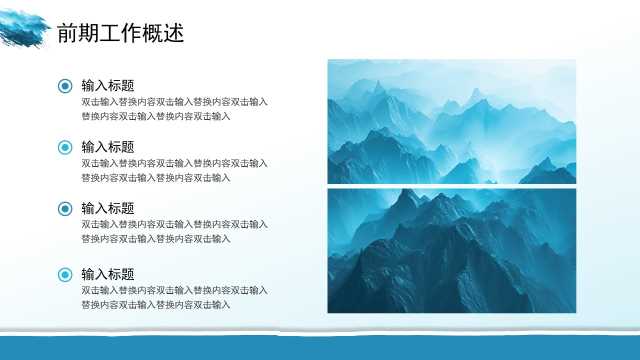 前期工作概述

输入标题
双击输入替换内容双击输入替换内容双击输入替换内容双击输入替换内容双击输入

输入标题
双击输入替换内容双击输入替换内容双击输入替换内容双击输入替换内容双击输入

输入标题
双击输入替换内容双击输入替换内容双击输入替换内容双击输入替换内容双击输入

输入标题
双击输入替换内容双击输入替换内容双击输入替换内容双击输入替换内容双击输入